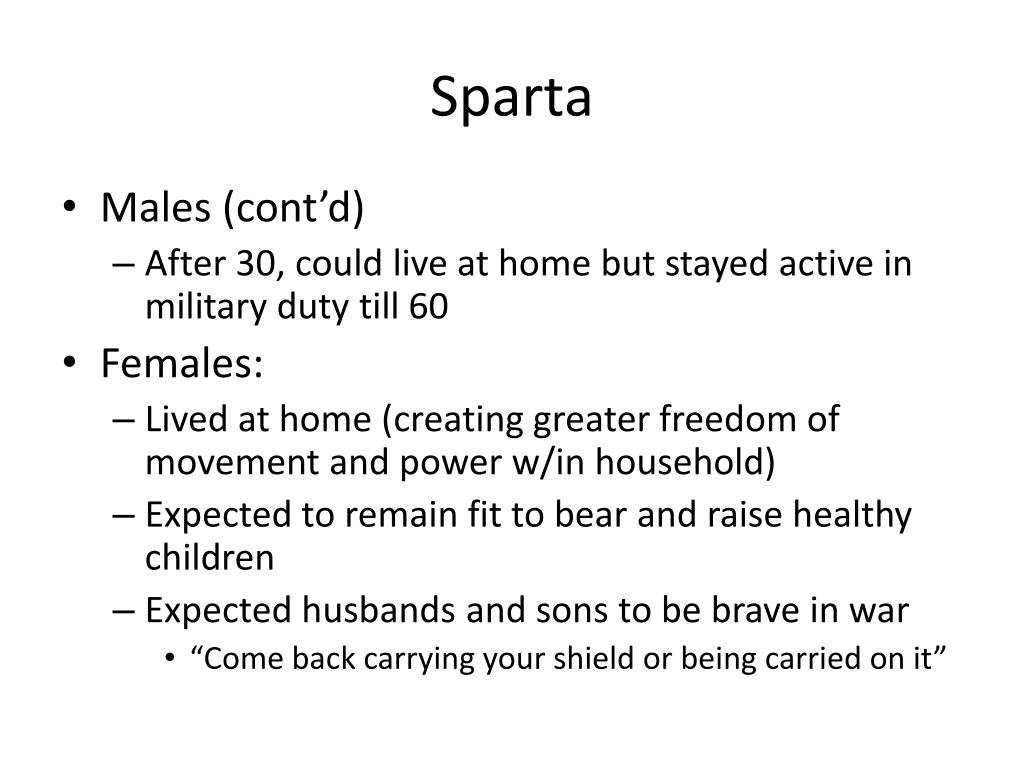 Sparta

• Males (cont’d)
  – After 30, could live at home but stayed active in military duty till 60
• Females:
  – Lived at home (creating greater freedom of movement and power w/in household)
  – Expected to remain fit to bear and raise healthy children
  – Expected husbands and sons to be brave in war
    • “Come back carrying your shield or being carried on it”